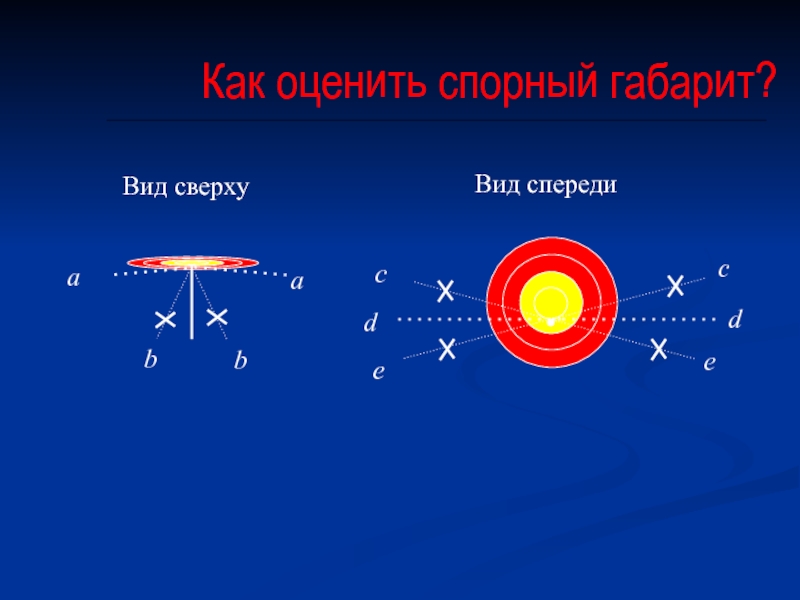 Как оценить спорный габарит?

Вид сверху

a a

b b

Вид спереди

c c

d d

e e